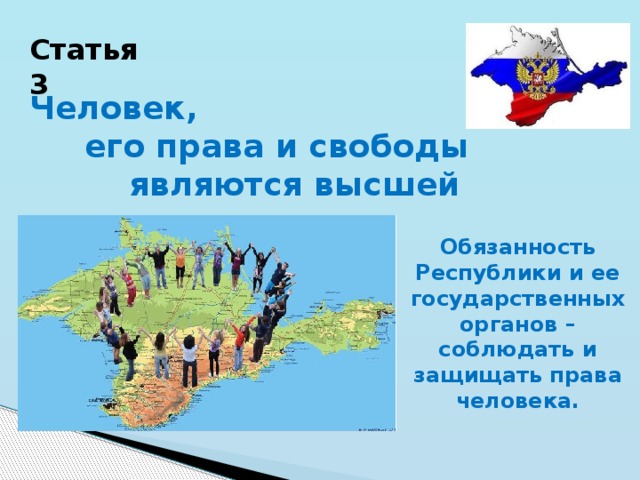 Статья 3

Человек,
его права и свободы
являются высшей

Обязанность Республики и ее государственных органов – соблюдать и защищать права человека.